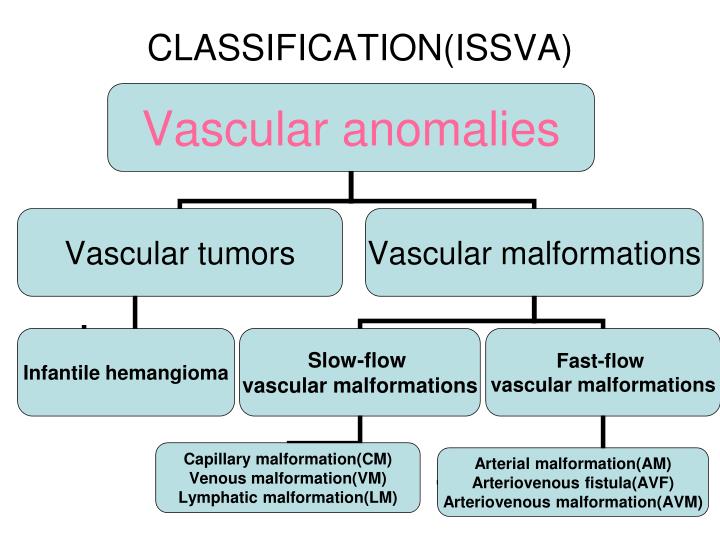 CLASSIFICATION(ISSVA)

Vascular anomalies

Vascular tumors

Vascular malformations

Infantile hemangioma

Slow-flow vascular malformations

Fast-flow vascular malformations

Capillary malformation(CM)
Venous malformation(VM)
Lymphatic malformation(LM)

Arterial malformation(AM)
Arteriovenous fistula(AVF)
Arteriovenous malformation(AVM)